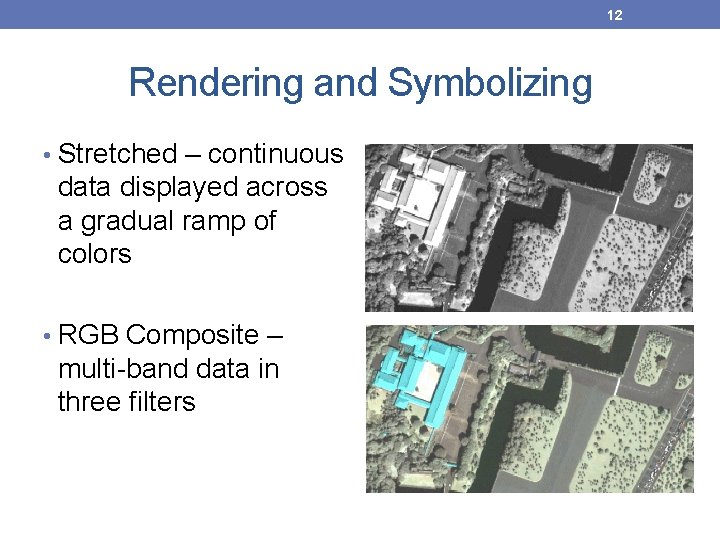 12

Rendering and Symbolizing

• Stretched – continuous data displayed across a gradual ramp of colors

• RGB Composite – multi-band data in three filters